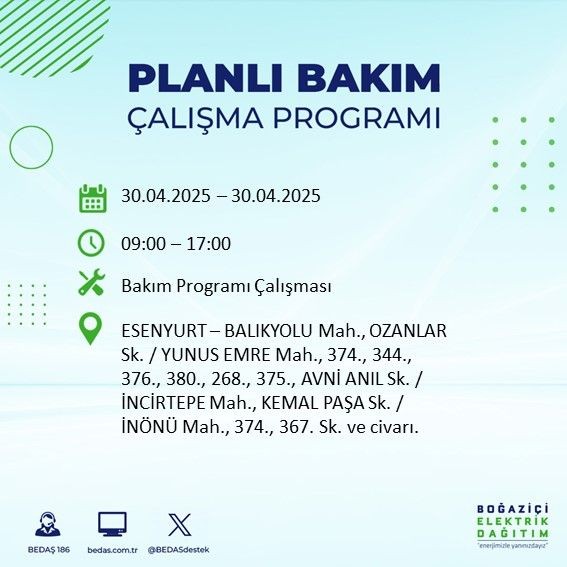 PLANLI BAKIM
ÇALIŞMA PROGRAMI

30.04.2025 – 30.04.2025

09:00 – 17:00

Bakım Programı Çalışması

ESENYURT – BALIKYOLU Mah., OZANLAR Sk. / YUNUS EMRE Mah., 374., 344., 376., 380., 268., 375., AVNİ ANIL Sk. / İNCİRTEPE Mah., KEMAL PAŞA Sk. / İNÖNÜ Mah., 374., 367. Sk. ve civarı.

BEDAŞ 186
bedas.com.tr
@BEDASdestek

BOĞAZİÇİ
ELEKTRİK
DAĞITIM
"enerjimizle yanınızdayız"